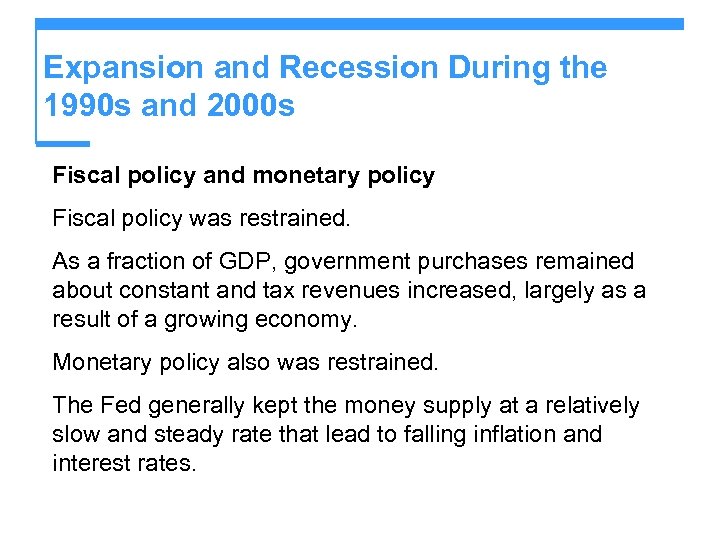 Expansion and Recession During the 1990s and 2000s

Fiscal policy and monetary policy

Fiscal policy was restrained.

As a fraction of GDP, government purchases remained about constant and tax revenues increased, largely as a result of a growing economy.

Monetary policy also was restrained.

The Fed generally kept the money supply at a relatively slow and steady rate that lead to falling inflation and interest rates.